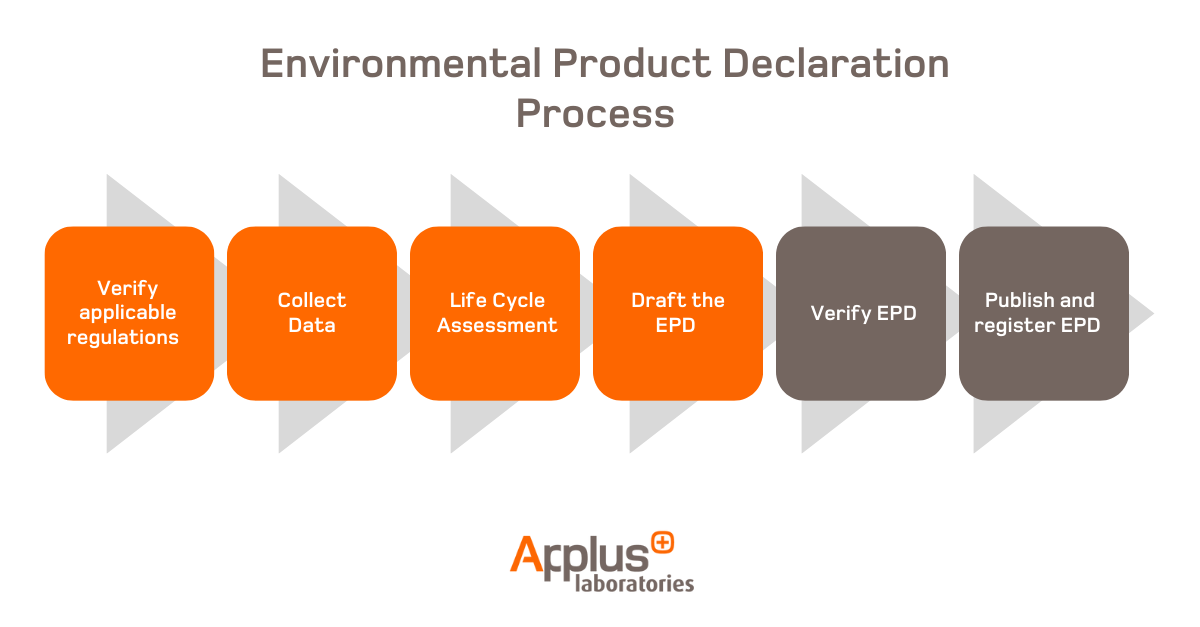 Environmental Product Declaration Process

Verify applicable regulations

Collect Data

Life Cycle Assessment

Draft the EPD

Verify EPD

Publish and register EPD

Applus+ laboratories